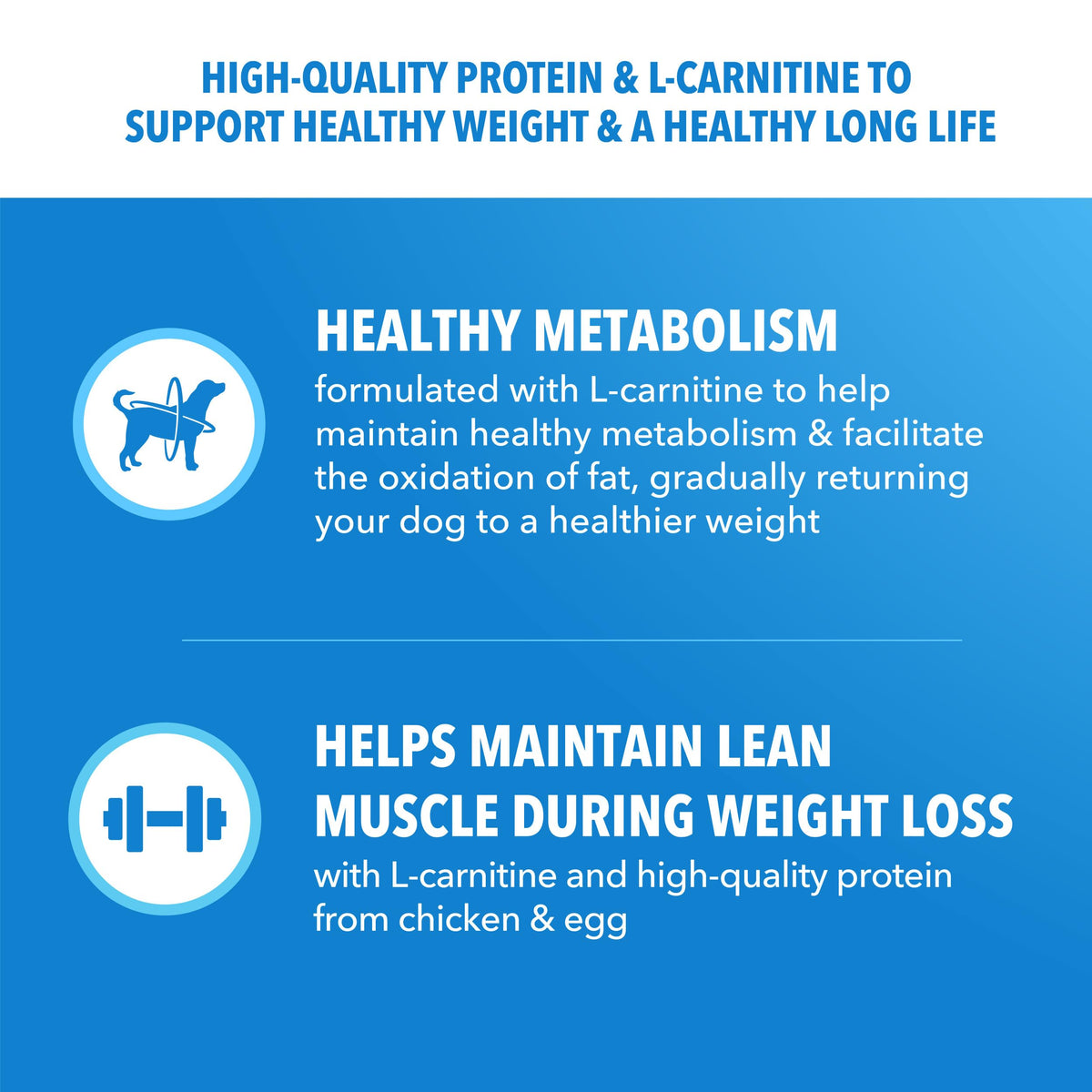 HIGH-QUALITY PROTEIN & L-CARNITINE TO SUPPORT HEALTHY WEIGHT & A HEALTHY LONG LIFE

HEALTHY METABOLISM
formulated with L-carnitine to help maintain healthy metabolism & facilitate the oxidation of fat, gradually returning your dog to a healthier weight

HELPS MAINTAIN LEAN MUSCLE DURING WEIGHT LOSS
with L-carnitine and high-quality protein from chicken & egg